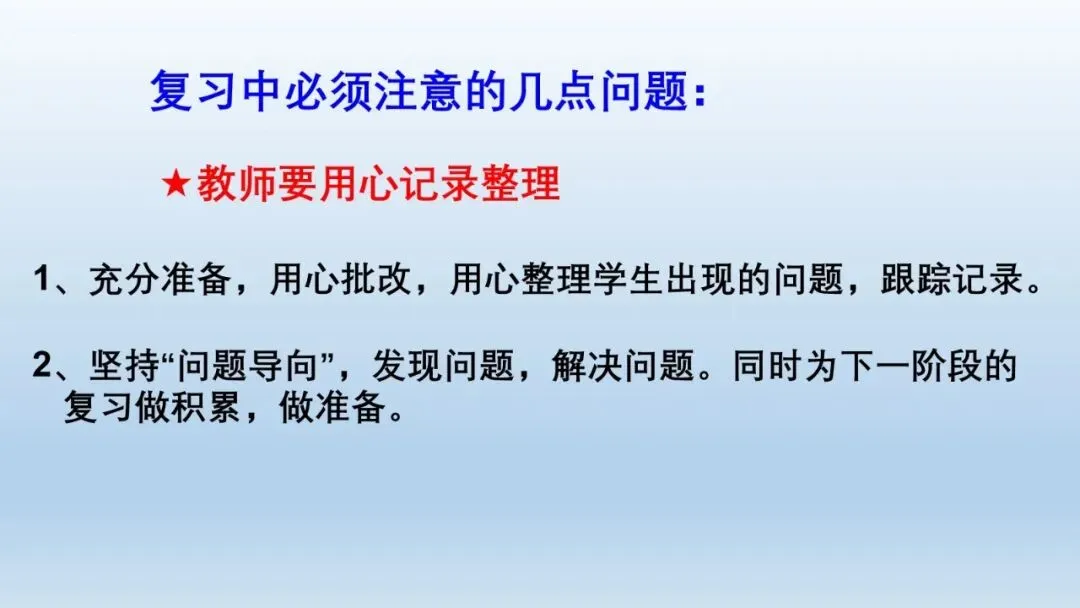 复习中必须注意的几点问题：

★教师要用心记录整理

1、充分准备，用心批改，用心整理学生出现的问题，跟踪记录。

2、坚持“问题导向”，发现问题，解决问题。同时为下一阶段的复习做积累，做准备。